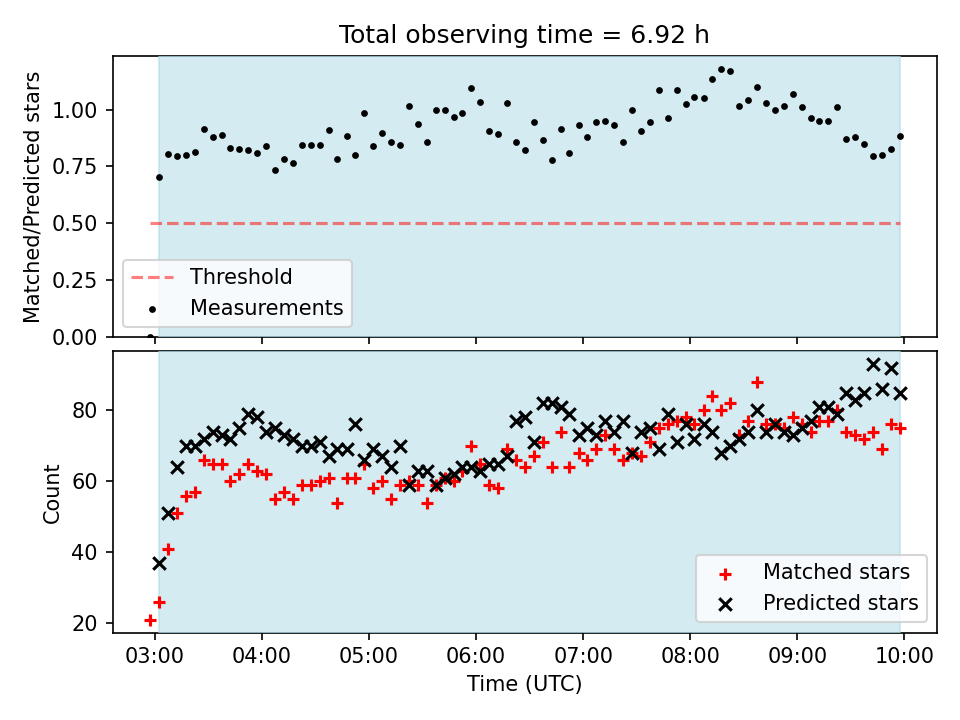 Total observing time = 6.92 h

Matched/Predicted stars

1.00
0.75
0.50
0.25
0.00

Threshold
Measurements

Count

80
60
40
20

Matched stars
Predicted stars

03:00 04:00 05:00 06:00 07:00 08:00 09:00 10:00

Time (UTC)